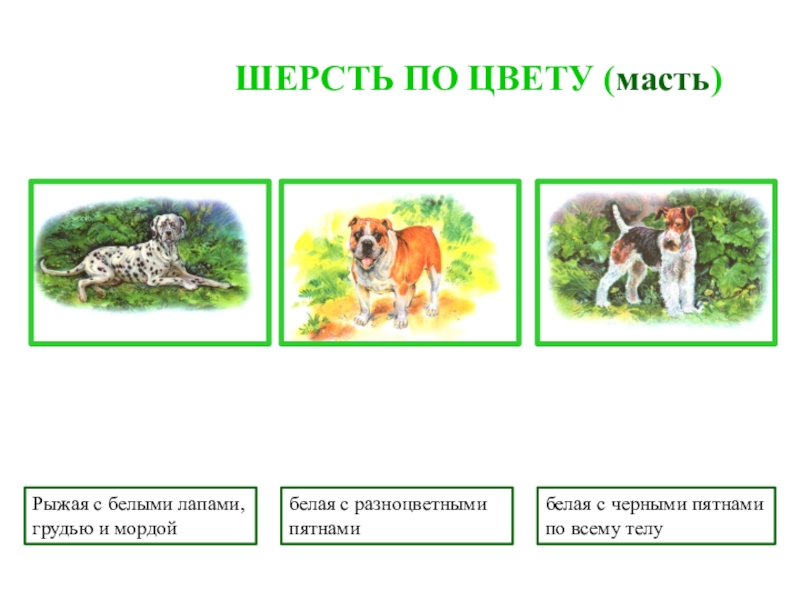 ШЕРСТЬ ПО ЦВЕТУ (масть)

Рыжая с белыми лапами, грудью и мордой

белая с разноцветными пятнами

белая с черными пятнами по всему телу